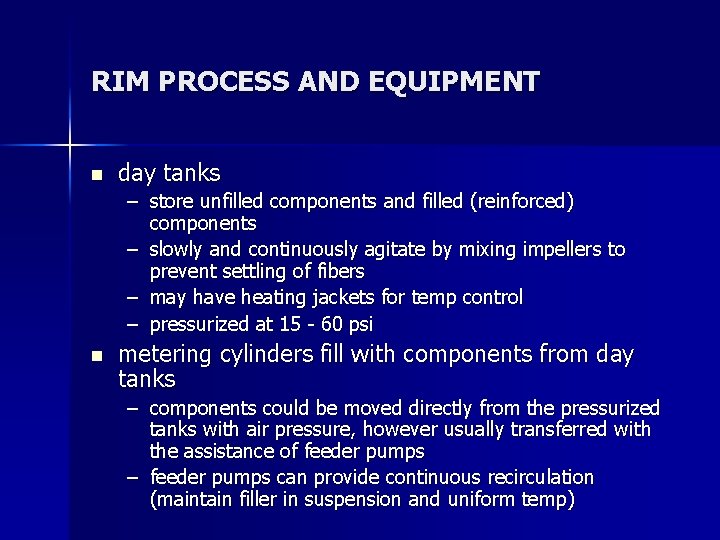 RIM PROCESS AND EQUIPMENT

■ day tanks
– store unfilled components and filled (reinforced) components
– slowly and continuously agitate by mixing impellers to prevent settling of fibers
– may have heating jackets for temp control
– pressurized at 15 - 60 psi

■ metering cylinders fill with components from day tanks
– components could be moved directly from the pressurized tanks with air pressure, however usually transferred with the assistance of feeder pumps
– feeder pumps can provide continuous recirculation (maintain filler in suspension and uniform temp)